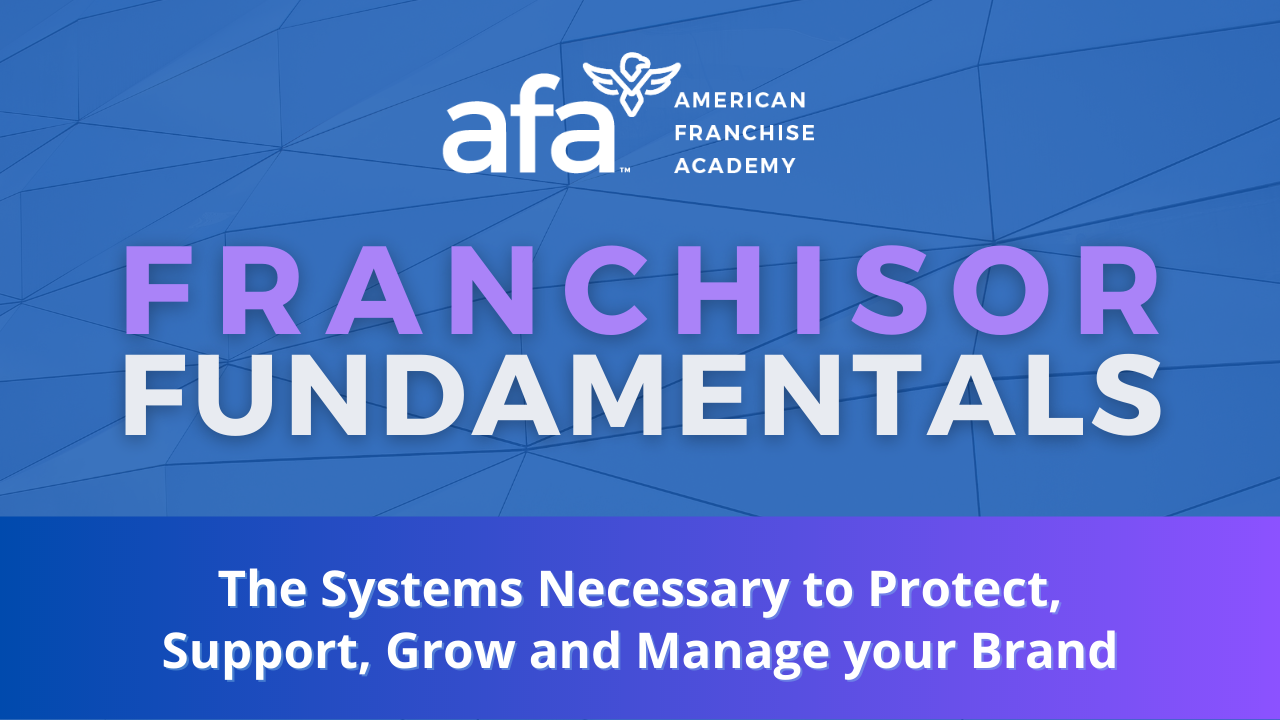 afa™ AMERICAN FRANCHISE ACADEMY

FRANCHISOR FUNDAMENTALS

The Systems Necessary to Protect, Support, Grow and Manage your Brand